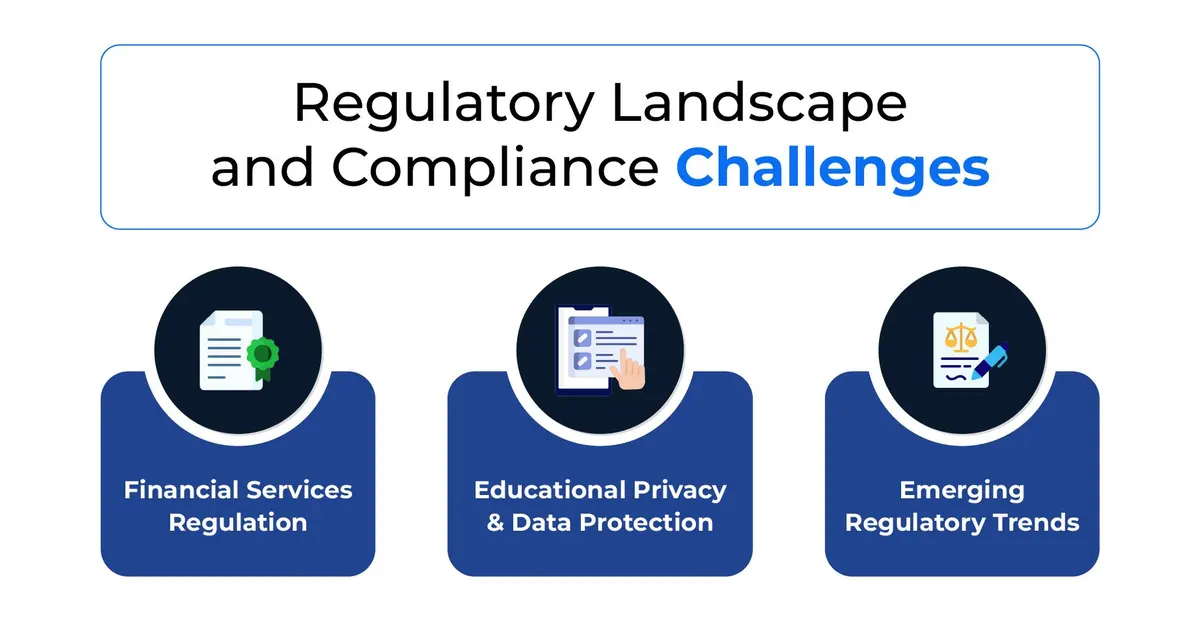 Regulatory Landscape and Compliance Challenges

Financial Services Regulation

Educational Privacy & Data Protection

Emerging Regulatory Trends